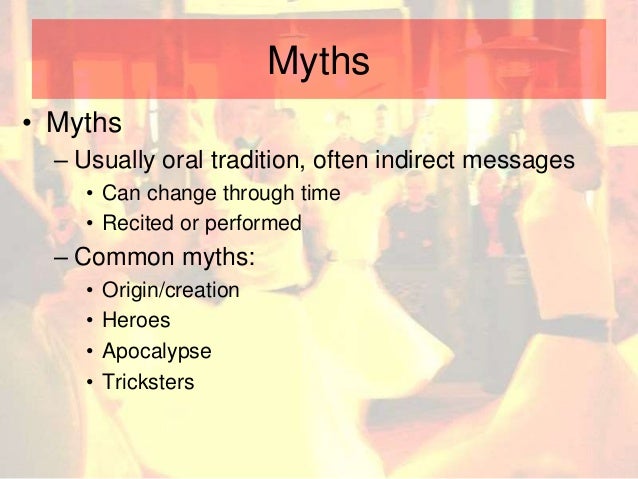 Myths

• Myths
– Usually oral tradition, often indirect messages
• Can change through time
• Recited or performed
– Common myths:
• Origin/creation
• Heroes
• Apocalypse
• Tricksters